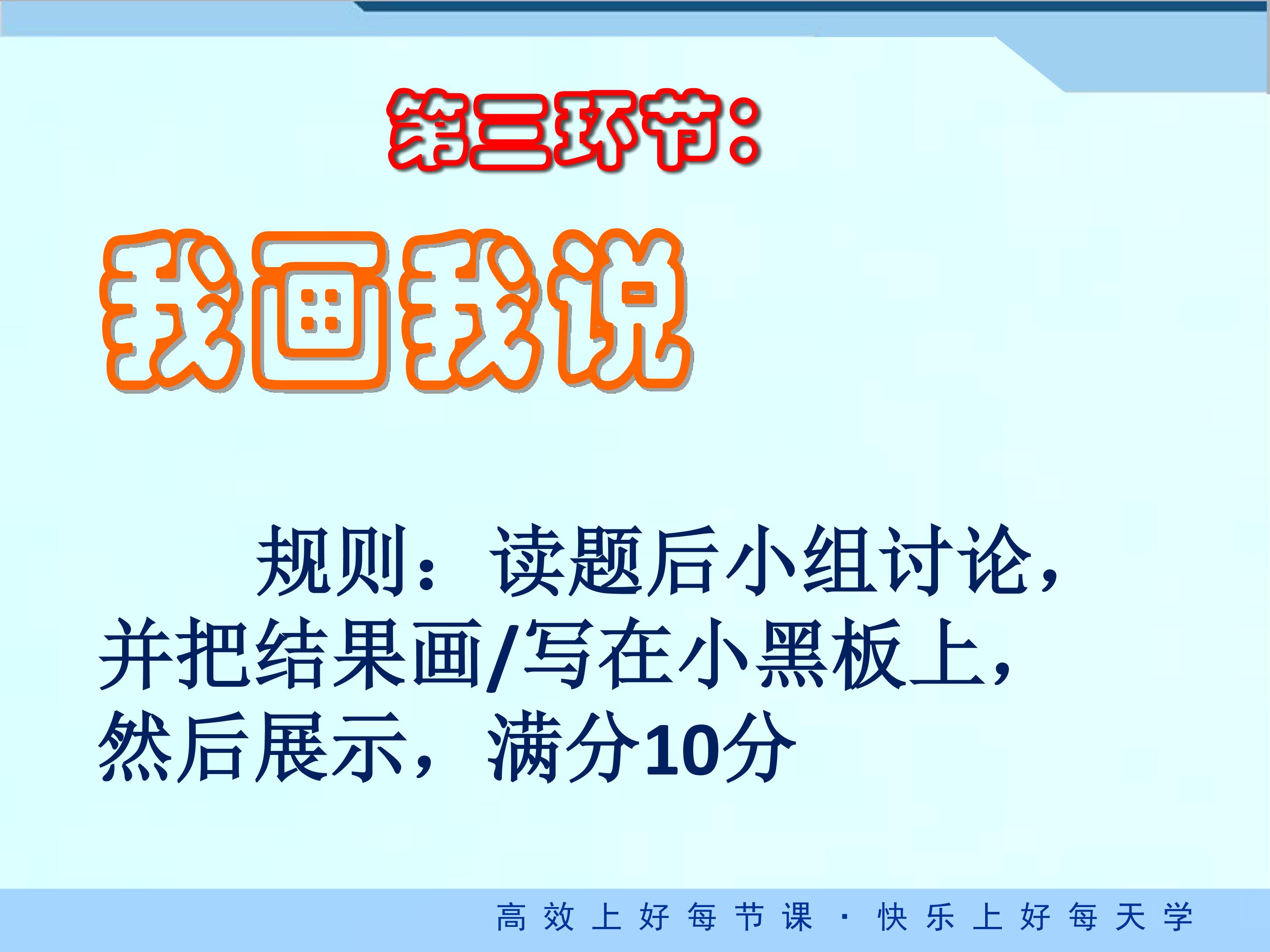 第三环节：

我画我说

规则：读题后小组讨论，并把结果画/写在小黑板上，然后展示，满分10分

高效上好每节课·快乐上好每天学